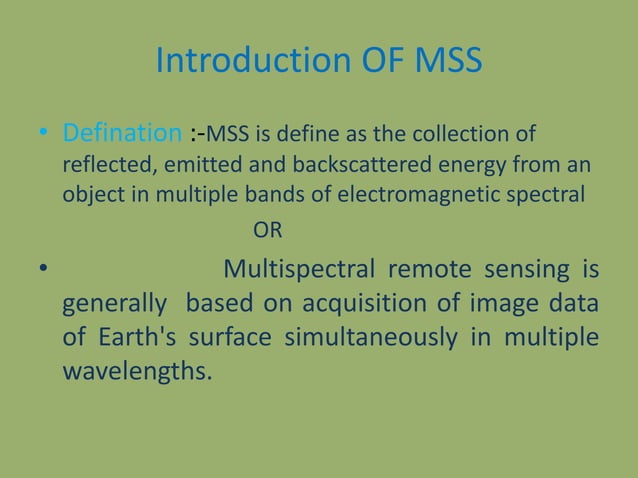 Introduction OF MSS

• Defination :-MSS is define as the collection of reflected, emitted and backscattered energy from an object in multiple bands of electromagnetic spectral

OR

• Multispectral remote sensing is generally based on acquisition of image data of Earth's surface simultaneously in multiple wavelengths.